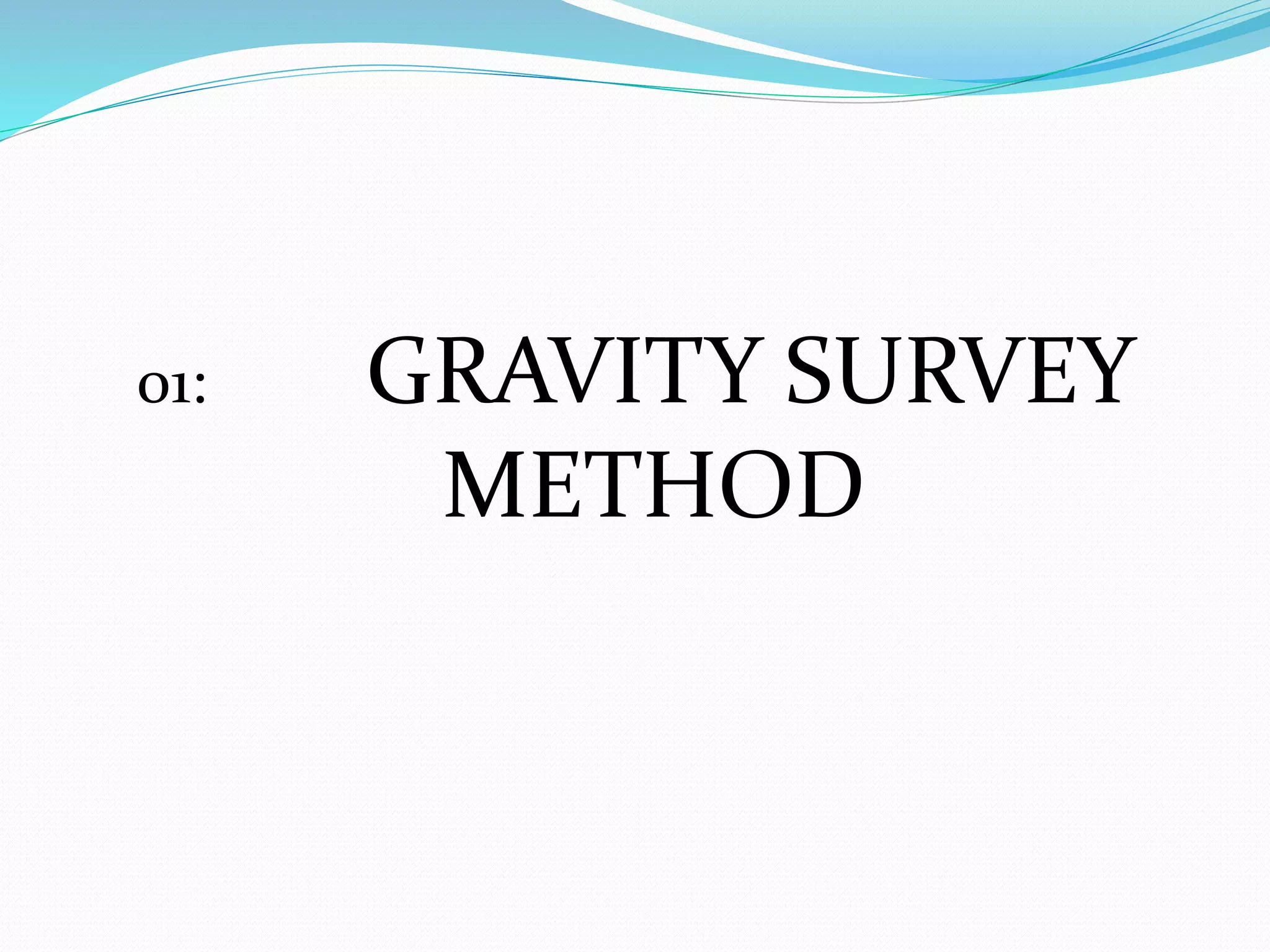 01: GRAVITY SURVEY METHOD